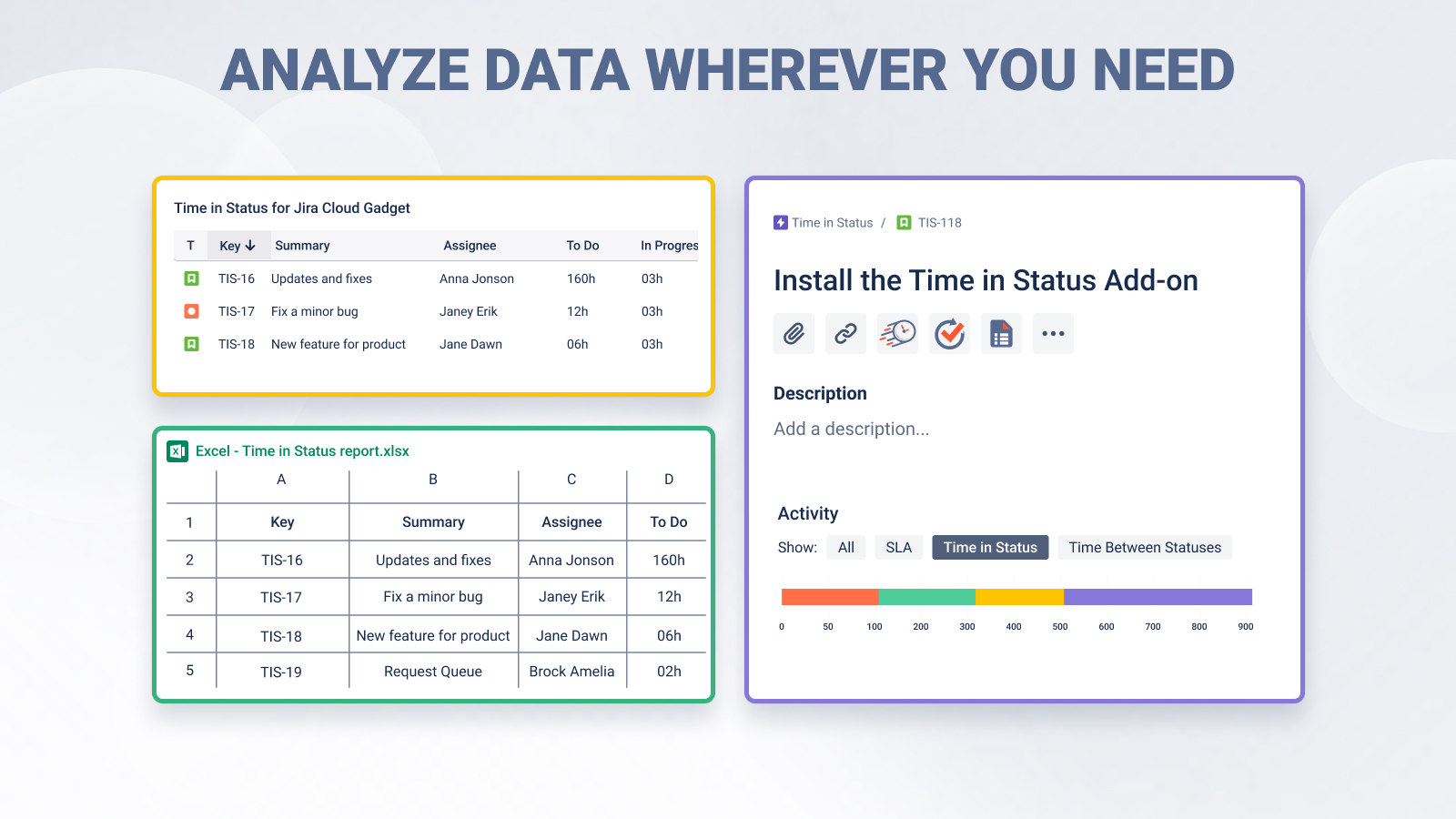 ANALYZE DATA WHEREVER YOU NEED

Time in Status for Jira Cloud Gadget

| T | Key | Summary | Assignee | To Do | In Progres |
|---|---|---|---|---|---|
| | TIS-16 | Updates and fixes | Anna Jonson | 160h | 03h |
| | TIS-17 | Fix a minor bug | Janey Erik | 12h | 03h |
| | TIS-18 | New feature for product | Jane Dawn | 06h | 03h |

Excel - Time in Status report.xlsx

| | A | B | C | D |
|---|---|---|---|---|
| 1 | Key | Summary | Assignee | To Do |
| 2 | TIS-16 | Updates and fixes | Anna Jonson | 160h |
| 3 | TIS-17 | Fix a minor bug | Janey Erik | 12h |
| 4 | TIS-18 | New feature for product | Jane Dawn | 06h |
| 5 | TIS-19 | Request Queue | Brock Amelia | 02h |

Time in Status / TIS-118

Install the Time in Status Add-on

Description

Add a description...

Activity

Show: All SLA Time in Status Time Between Statuses

0 50 100 200 300 400 500 600 700 800 900